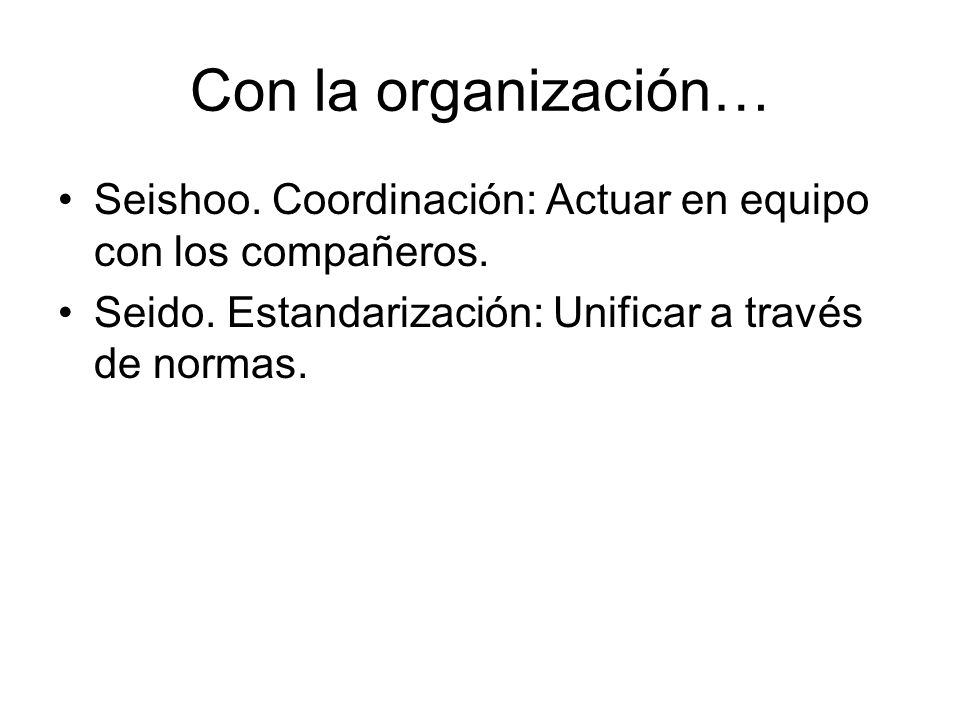 Con la organización…

• Seishoo. Coordinación: Actuar en equipo con los compañeros.
• Seido. Estandarización: Unificar a través de normas.